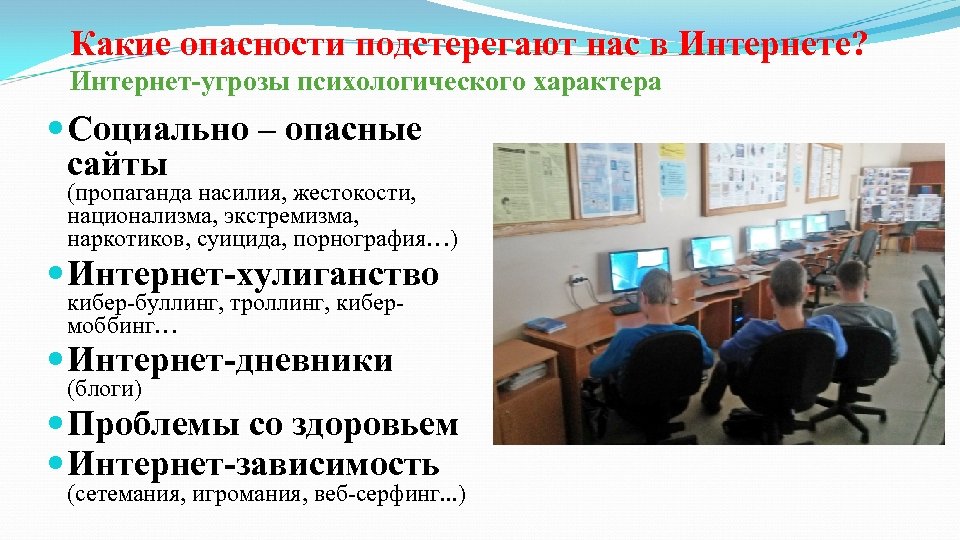 Какие опасности подстерегают нас в Интернете?
Интернет-угрозы психологического характера

Социально – опасные сайты
(пропаганда насилия, жестокости, национализма, экстремизма, наркотиков, суицида, порнография…)

Интернет-хулиганство
кибер-буллинг, троллинг, кибер-моббинг…

Интернет-дневники
(блоги)

Проблемы со здоровьем

Интернет-зависимость
(сетемания, игромания, веб-серфинг...)